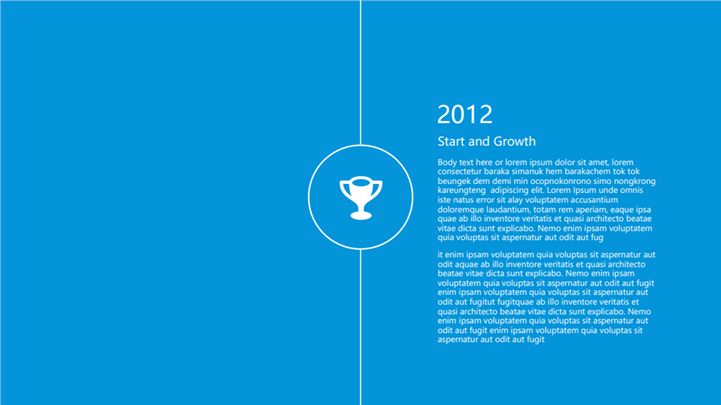 2012

Start and Growth

Body text here or lorem ipsum dolor sit amet, lorem consectetur baraka simanuk hem barakachem tok tok beungek dem demi min ocopnokonrono simo nongkrong kareungteng adipiscing elit. Lorem Ipsum unde omnis iste natus error sit alay voluptatem accusantium doloremque laudantium, totam rem aperiam, eaque ipsa quae ab illo inventore veritatis et quasi architecto beatae vitae dicta sunt explicabo. Nemo enim ipsam voluptatem quia voluptas sit aspernatur aut odit aut fug

it enim ipsam voluptatem quia voluptas sit aspernatur aut odit aquae ab illo inventore veritatis et quasi architecto beatae vitae dicta sunt explicabo. Nemo enim ipsam voluptatem quia voluptas sit aspernatur aut odit aut fugit enim ipsam voluptatem quia voluptas sit aspernatur aut odit aut fugitut fugitquae ab illo inventore veritatis et quasi architecto beatae vitae dicta sunt explicabo. Nemo enim ipsam voluptatem quia voluptas sit aspernatur aut odit aut fugit enim ipsam voluptatem quia voluptas sit aspernatur aut odit aut fugit